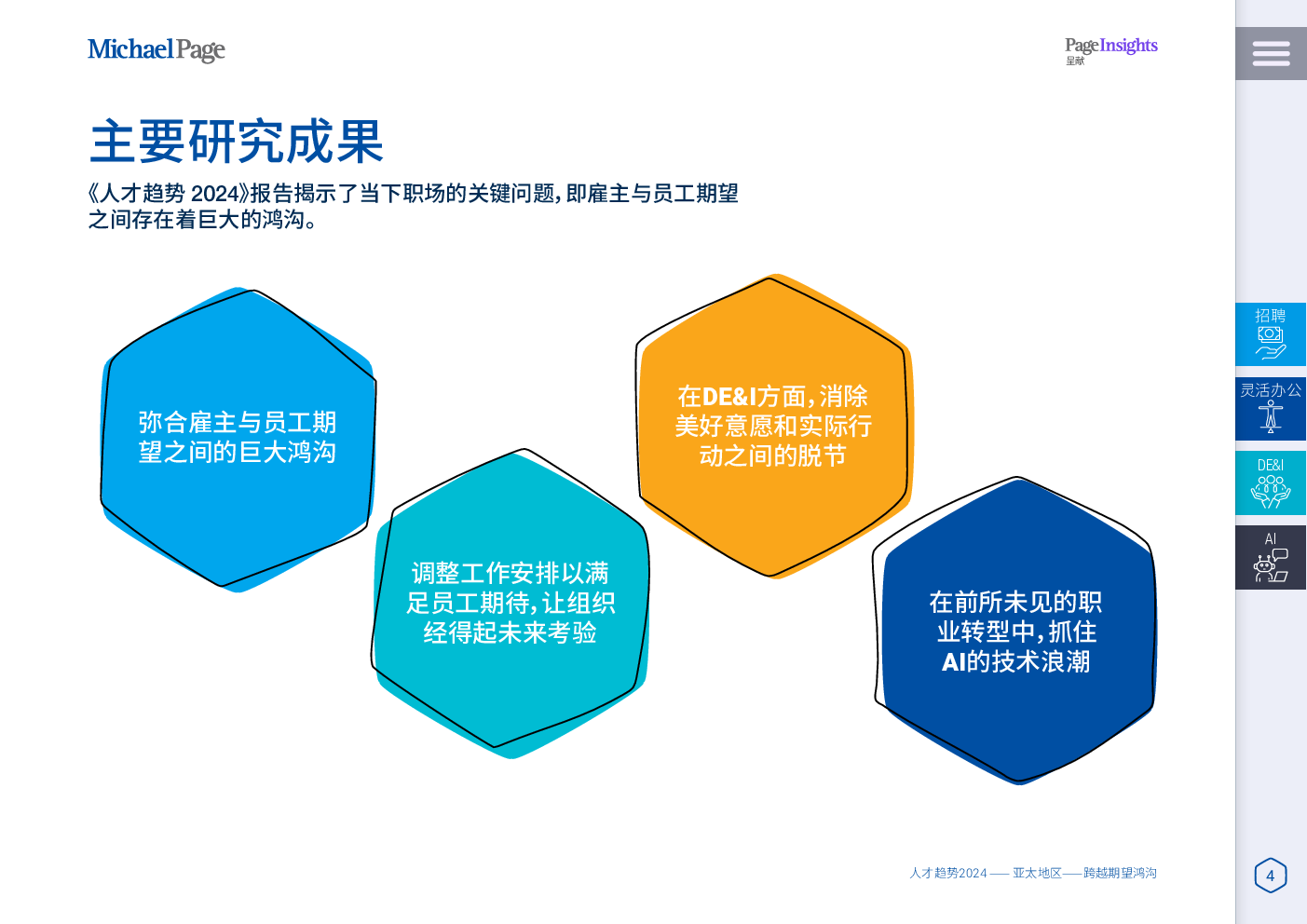 Michael Page

PageInsights
呈献

主要研究成果

《人才趋势 2024》报告揭示了当下职场的关键问题，即雇主与员工期望之间存在着巨大的鸿沟。

弥合雇主与员工期望之间的巨大鸿沟

调整工作安排以满足员工期待，让组织经得起未来考验

在DE&I方面，消除美好意愿和实际行动之间的脱节

在前所未见的职业转型中，抓住AI的技术浪潮

招聘

灵活办公

DE&I

AI

人才趋势2024 —— 亚太地区——跨越期望鸿沟

4